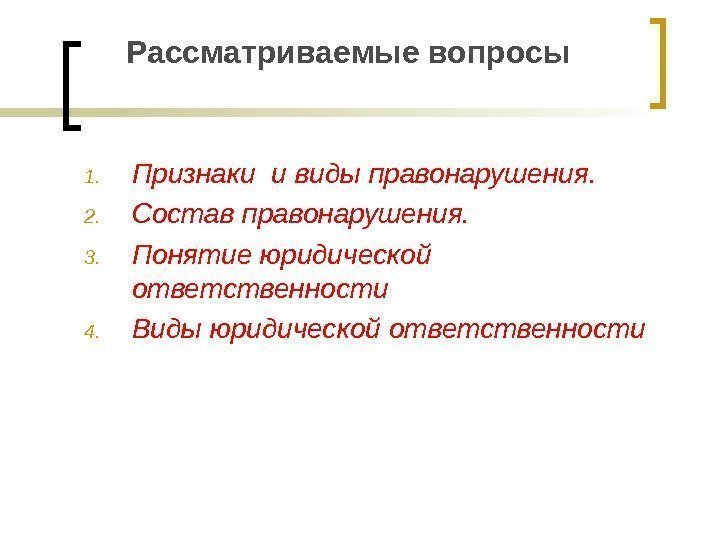 Рассматриваемые вопросы

1. Признаки  и виды правонарушения.
2. Состав правонарушения.
3. Понятие юридической ответственности
4. Виды юридической ответственности